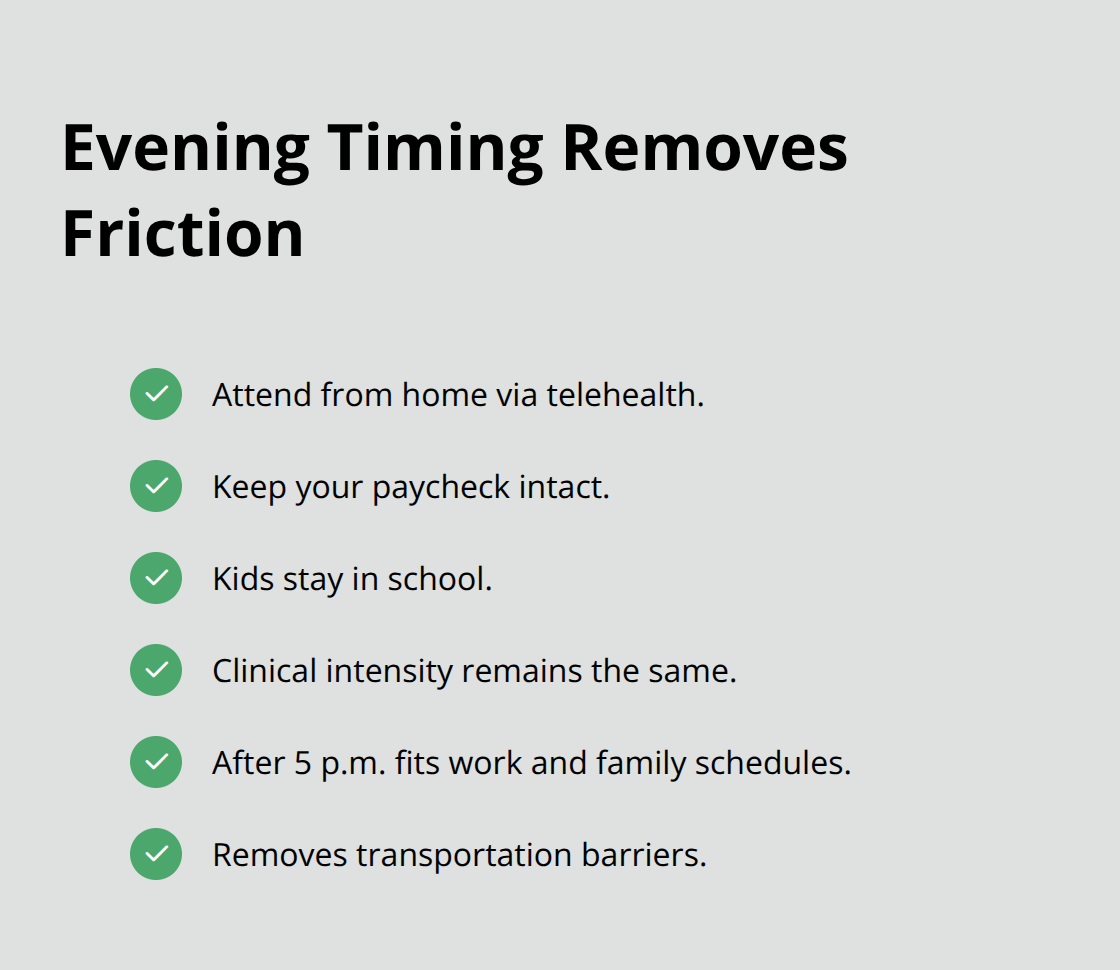 Evening Timing Removes Friction

Attend from home via telehealth.

Keep your paycheck intact.

Kids stay in school.

Clinical intensity remains the same.

After 5 p.m. fits work and family schedules.

Removes transportation barriers.